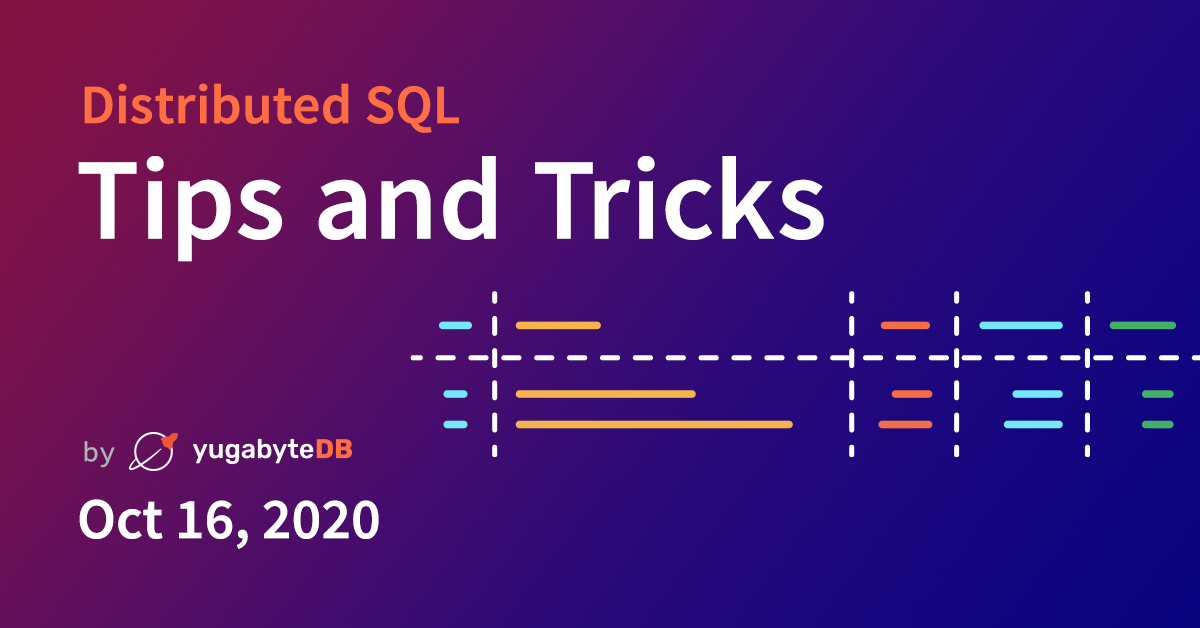 Distributed SQL
Tips and Tricks

by yugabyteDB

Oct 16, 2020